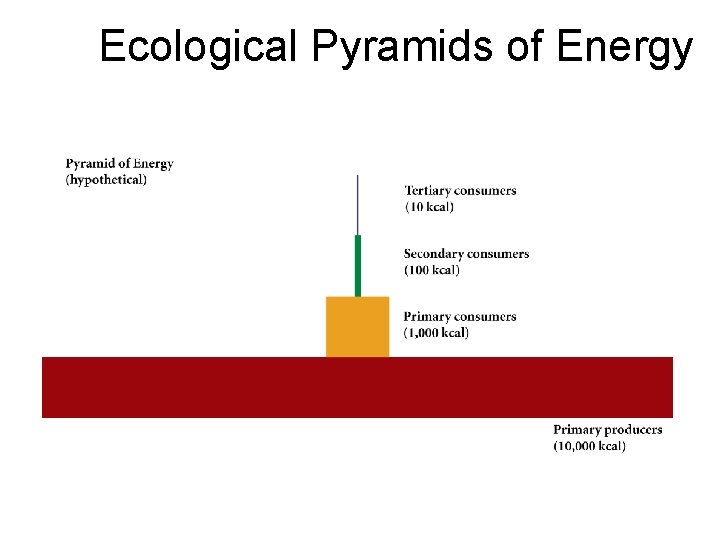 Ecological Pyramids of Energy

Pyramid of Energy
(hypothetical)

Tertiary consumers
(10 kcal)

Secondary consumers
(100 kcal)

Primary consumers
(1,000 kcal)

Primary producers
(10,000 kcal)